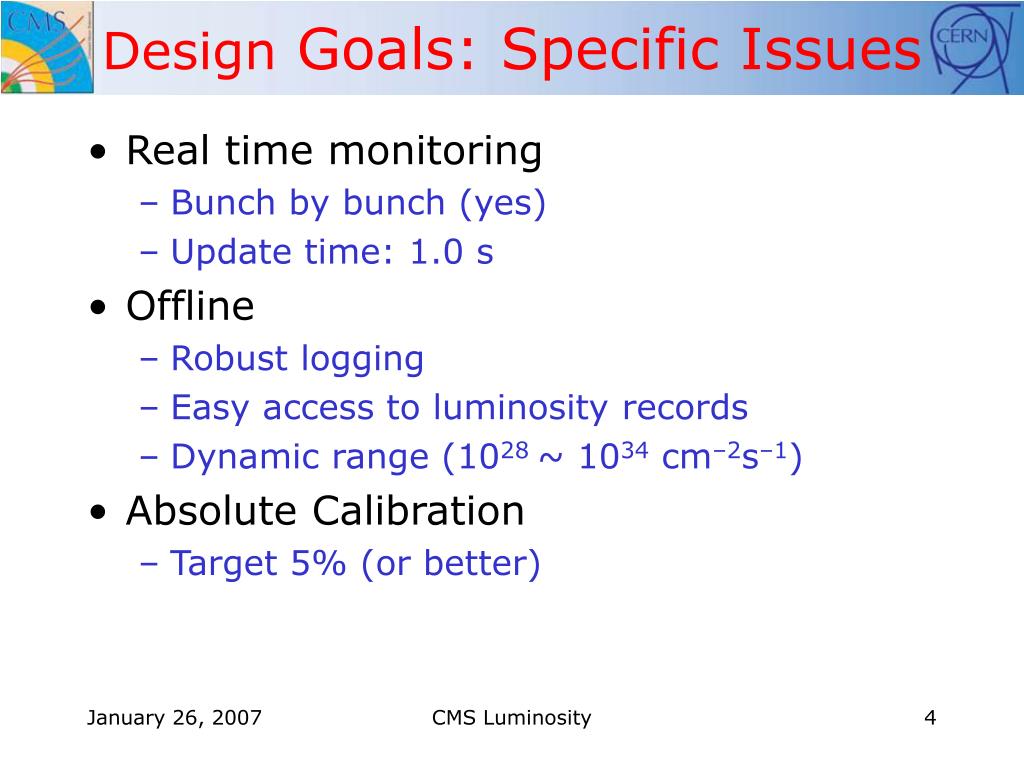 CMS

Design Goals: Specific Issues

CERN

• Real time monitoring
– Bunch by bunch (yes)
– Update time: 1.0 s
• Offline
– Robust logging
– Easy access to luminosity records
– Dynamic range ($10^{28}$ ~ $10^{34}$ $cm^{-2}s^{-1}$)
• Absolute Calibration
– Target 5% (or better)

January 26, 2007

CMS Luminosity

4